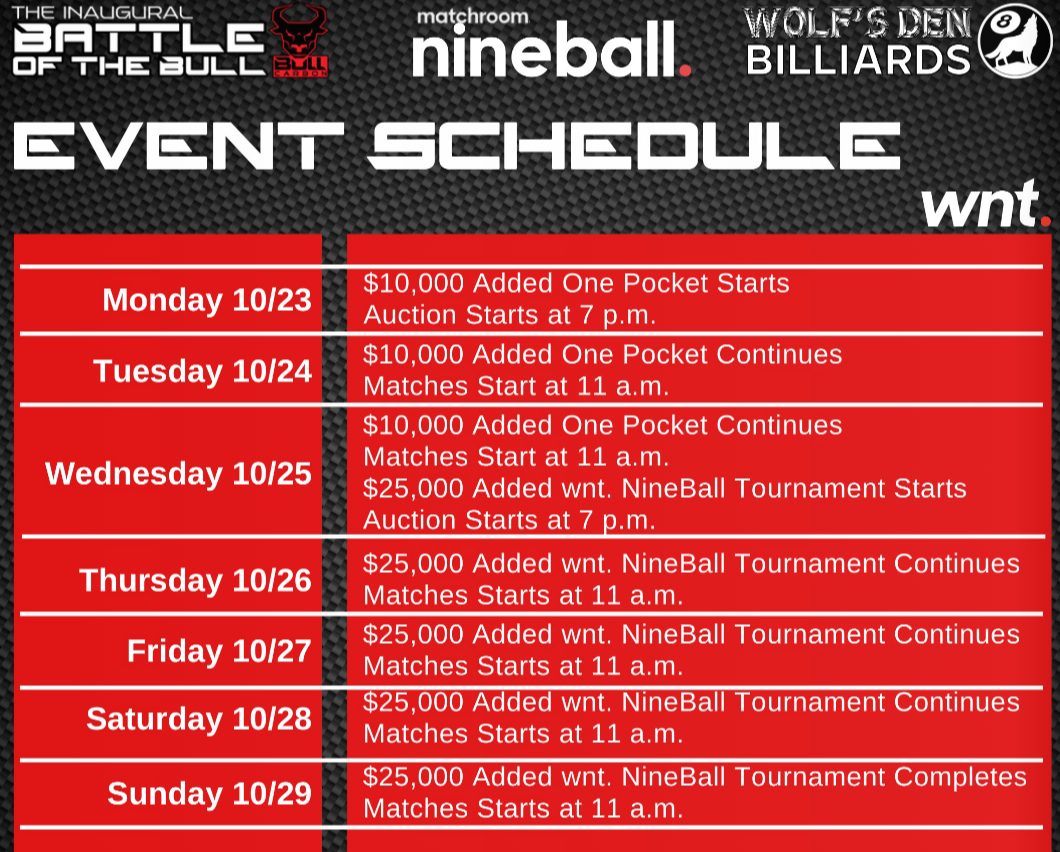 THE INAUGURAL BATTLE OF THE BULL

BULL CARBON

matchroom nineball.

WOLF'S DEN BILLIARDS

8

EVENT SCHEDULE

wnt.

| | |
|---|---|
| Monday 10/23 | \$10,000 Added One Pocket Starts Auction Starts at 7 p.m. |
| Tuesday 10/24 | \$10,000 Added One Pocket Continues Matches Start at 11 a.m. |
| Wednesday 10/25 | \$10,000 Added One Pocket Continues Matches Start at 11 a.m. \$25,000 Added wnt. NineBall Tournament Starts Auction Starts at 7 p.m. |
| Thursday 10/26 | \$25,000 Added wnt. NineBall Tournament Continues Matches Starts at 11 a.m. |
| Friday 10/27 | \$25,000 Added wnt. NineBall Tournament Continues Matches Starts at 11 a.m. |
| Saturday 10/28 | \$25,000 Added wnt. NineBall Tournament Continues Matches Starts at 11 a.m. |
| Sunday 10/29 | \$25,000 Added wnt. NineBall Tournament Completes Matches Starts at 11 a.m. |